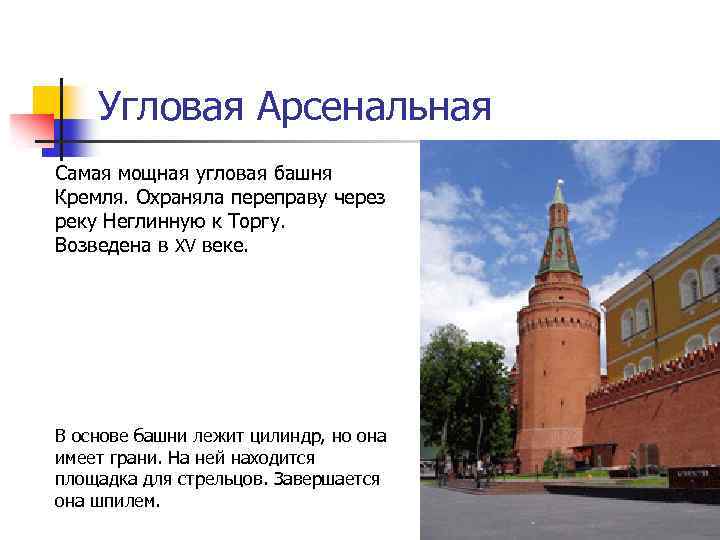 Угловая Арсенальная

Самая мощная угловая башня Кремля. Охраняла переправу через реку Неглинную к Торгу. Возведена в XV веке.

В основе башни лежит цилиндр, но она имеет грани. На ней находится площадка для стрельцов. Завершается она шпилем.